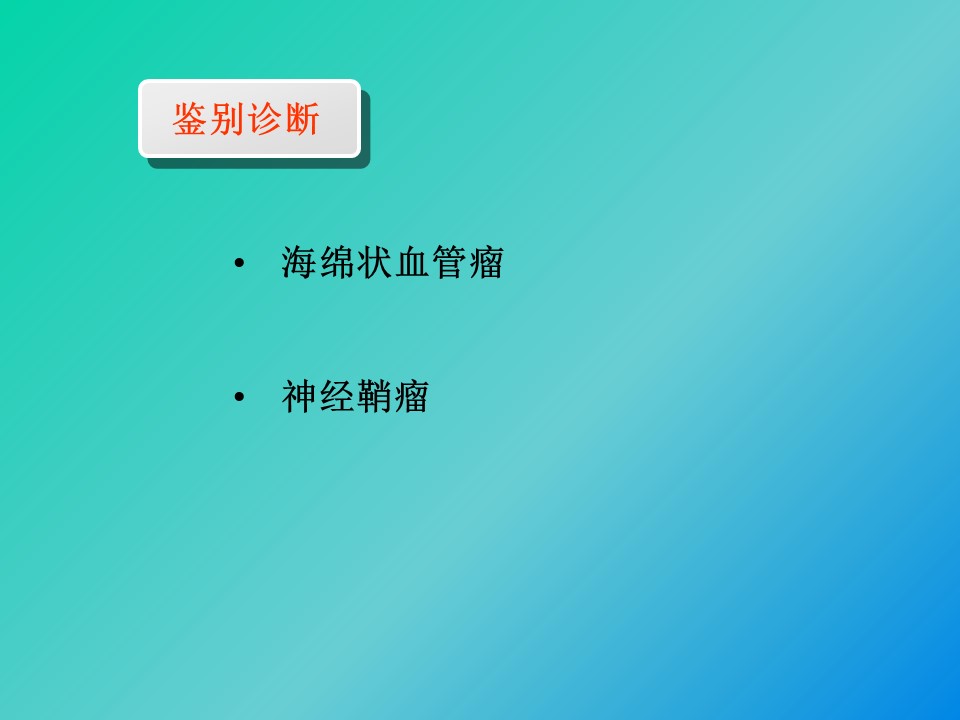 鉴别诊断

• 海绵状血管瘤

• 神经鞘瘤